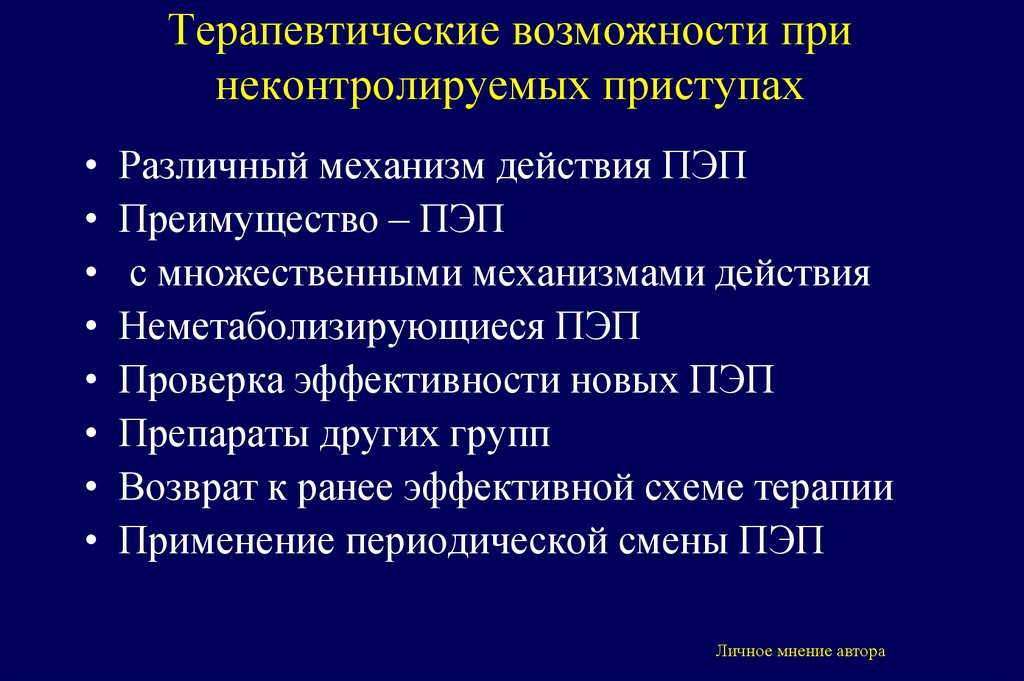 Терапевтические возможности при неконтролируемых приступах

• Различный механизм действия ПЭП
• Преимущество – ПЭП
• с множественными механизмами действия
• Неметаболизирующиеся ПЭП
• Проверка эффективности новых ПЭП
• Препараты других групп
• Возврат к ранее эффективной схеме терапии
• Применение периодической смены ПЭП

Личное мнение автора